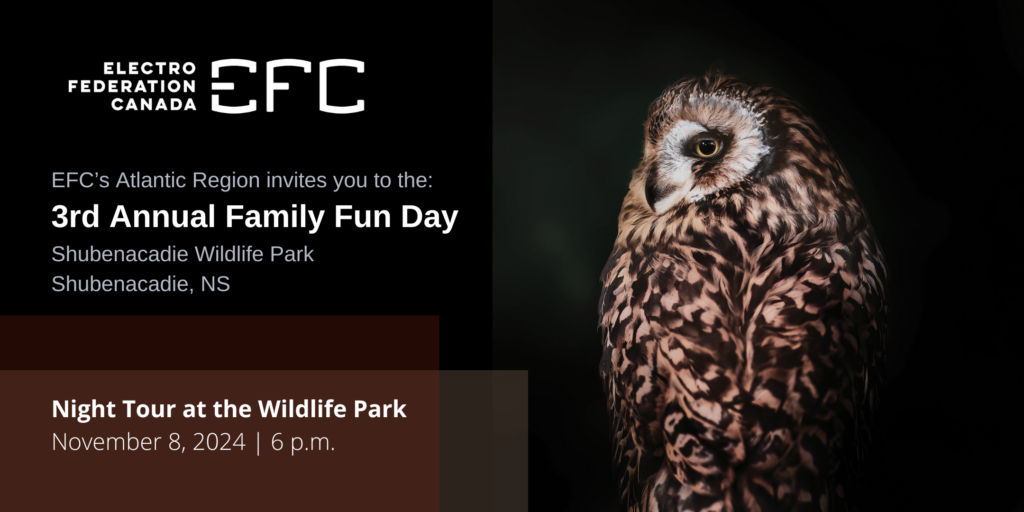 ELECTRO
FEDERATION
CANADA
EFC

EFC's Atlantic Region invites you to the:
3rd Annual Family Fun Day
Shubenacadie Wildlife Park
Shubenacadie, NS

Night Tour at the Wildlife Park
November 8, 2024 | 6 p.m.